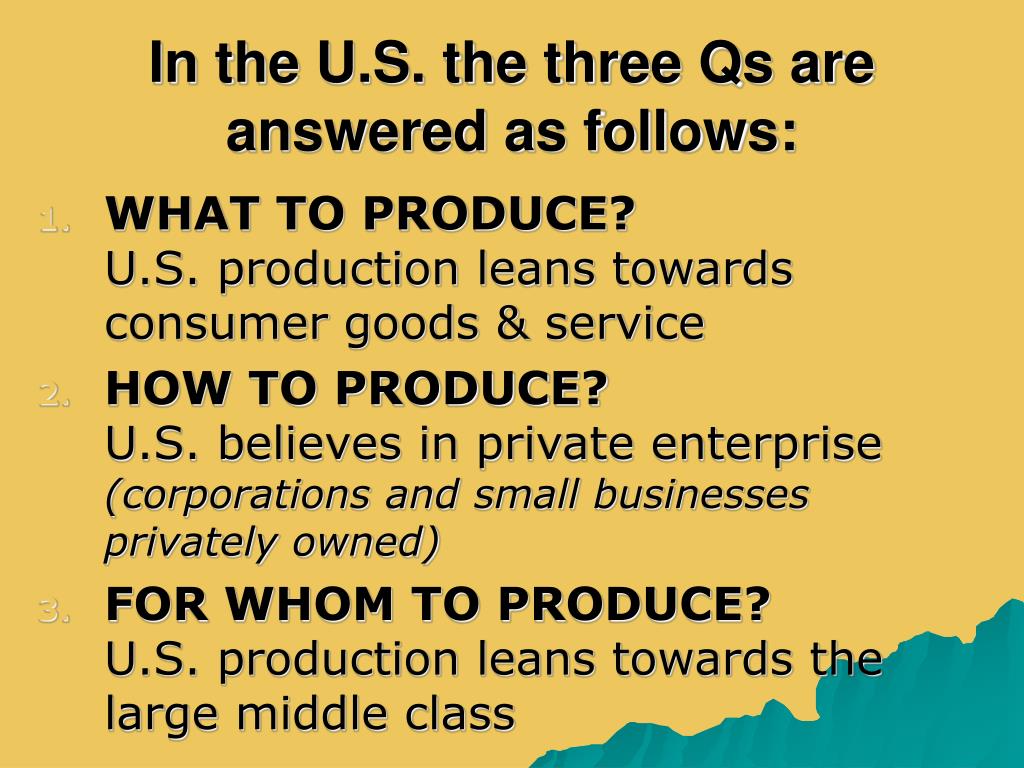 In the U.S. the three Qs are answered as follows:

1. WHAT TO PRODUCE?
U.S. production leans towards consumer goods & service

2. HOW TO PRODUCE?
U.S. believes in private enterprise (corporations and small businesses privately owned)

3. FOR WHOM TO PRODUCE?
U.S. production leans towards the large middle class